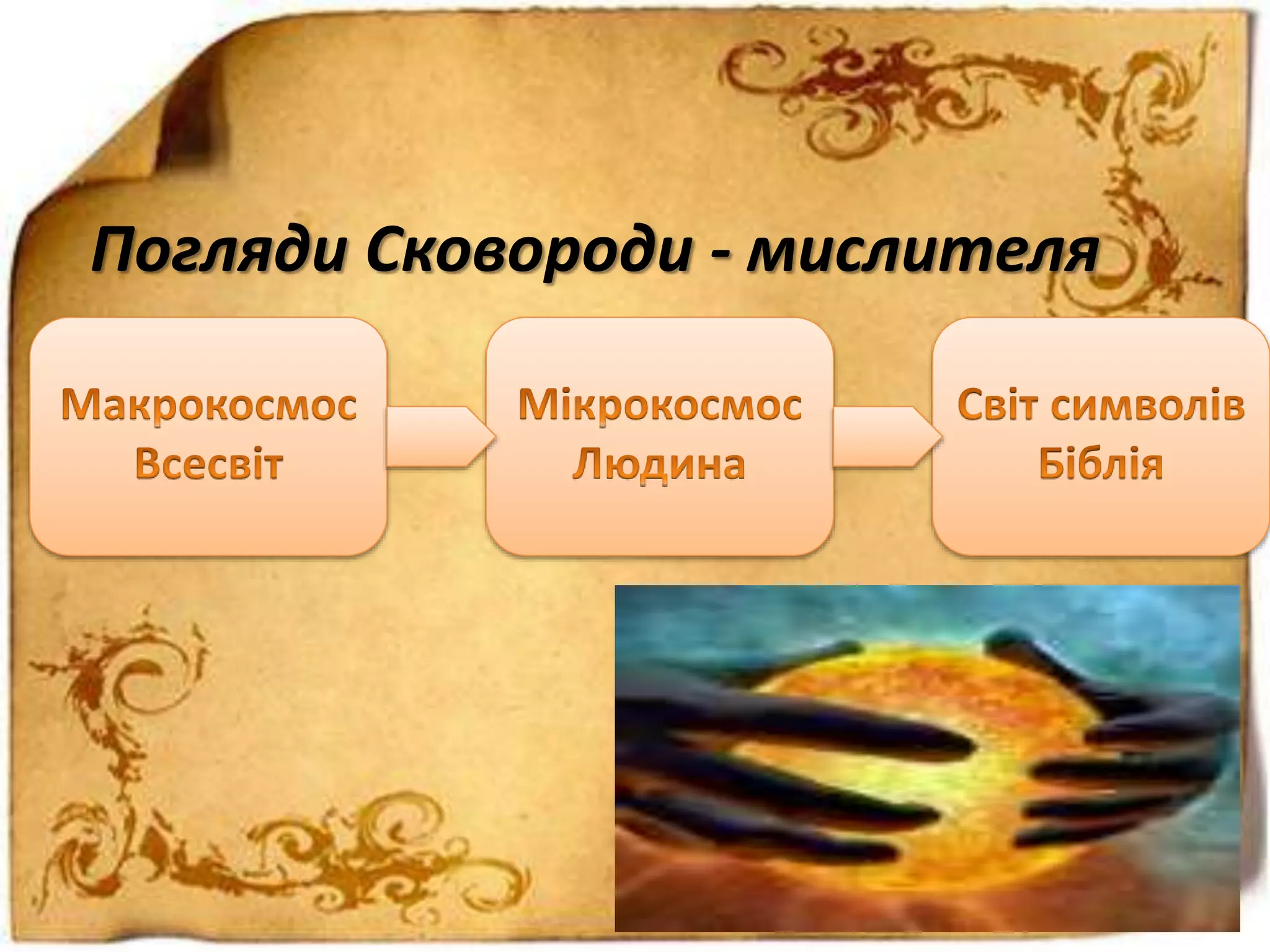 Погляди Сковороди - мислителя

Макрокосмос
Всесвіт

Мікрокосмос
Людина

Світ символів
Біблія